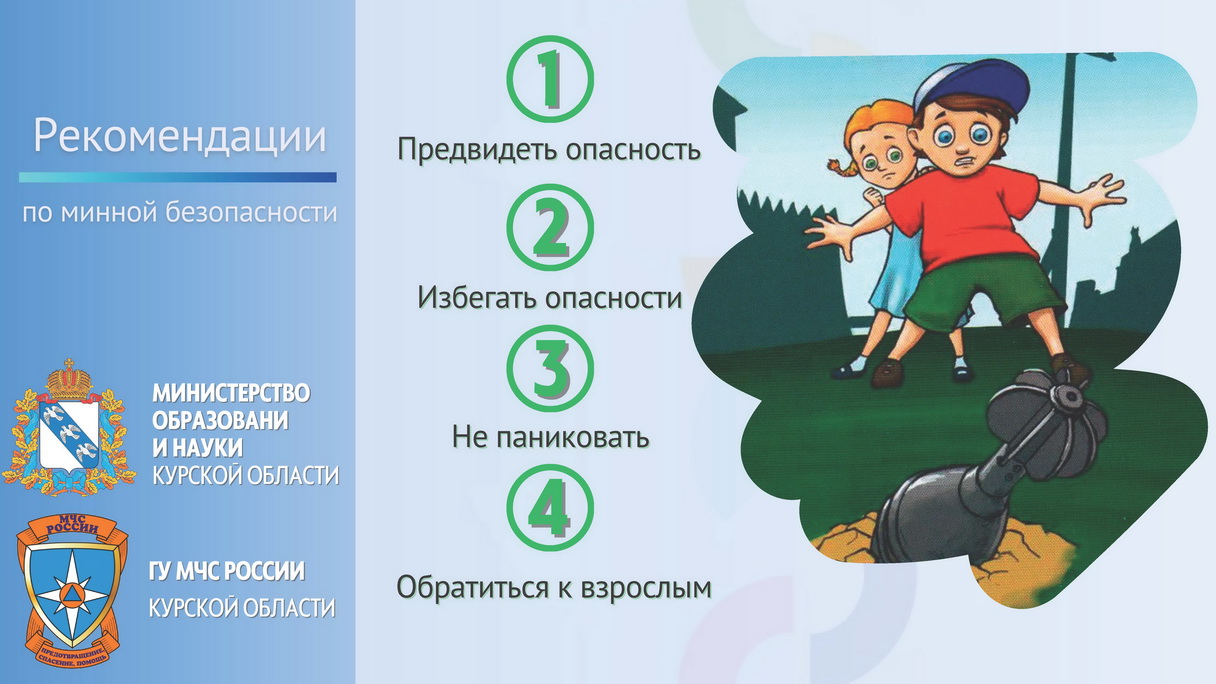 Рекомендации

по минной безопасности

МИНИСТЕРСТВО ОБРАЗОВАНИ И НАУКИ КУРСКОЙ ОБЛАСТИ

МЧС РОССИИ

ПРЕДОТВРАЩЕНИЕ. СПАСЕНИЕ. ПОМОЩЬ

ГУ МЧС РОССИИ КУРСКОЙ ОБЛАСТИ

1
Предвидеть опасность

2
Избегать опасности

3
Не паниковать

4
Обратиться к взрослым